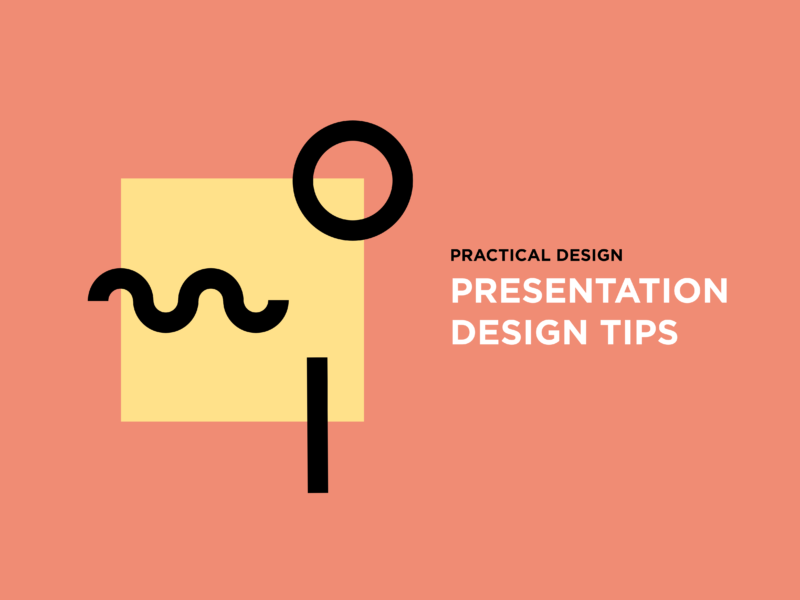 PRACTICAL DESIGN

PRESENTATION DESIGN TIPS